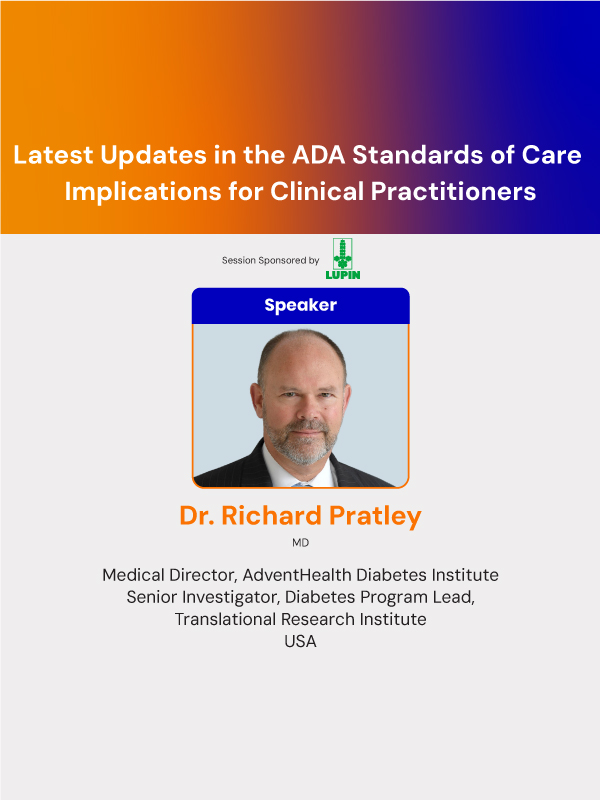 Latest Updates in the ADA Standards of Care
Implications for Clinical Practitioners

Session Sponsored by LUPIN

Speaker

Dr. Richard Pratley

MD

Medical Director, AdventHealth Diabetes Institute
Senior Investigator, Diabetes Program Lead,
Translational Research Institute
USA